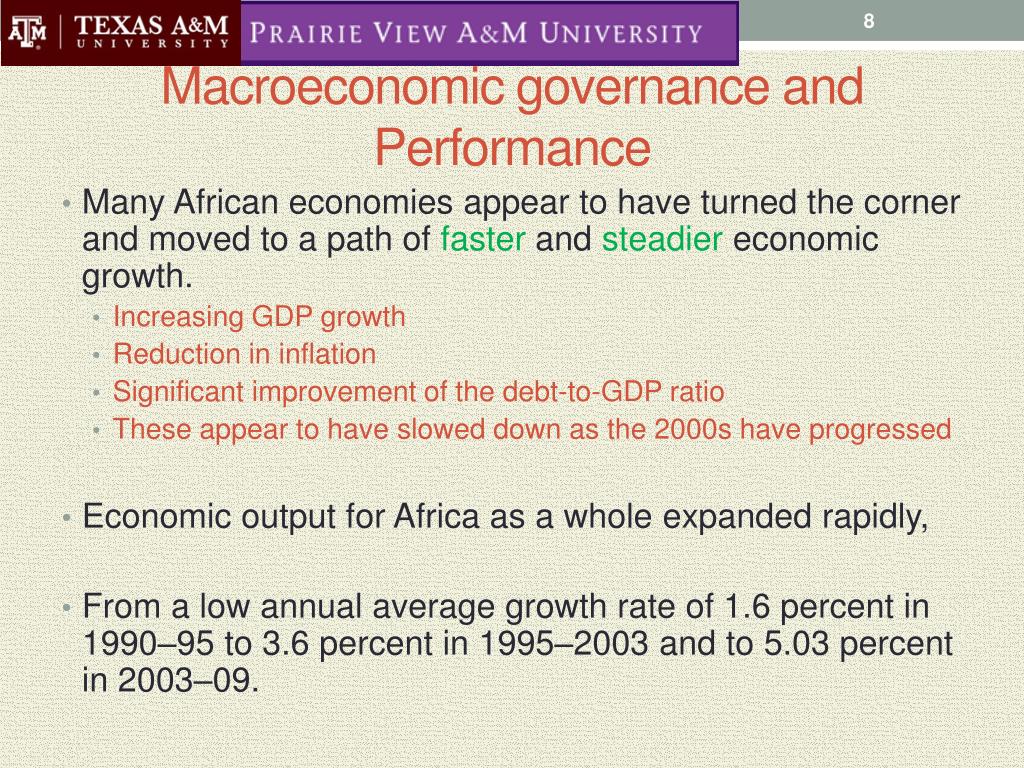 ATM | TEXAS A&M UNIVERSITY

PRAIRIE VIEW A&M UNIVERSITY

8

Macroeconomic governance and Performance

• Many African economies appear to have turned the corner and moved to a path of faster and steadier economic growth.
  • Increasing GDP growth
  • Reduction in inflation
  • Significant improvement of the debt-to-GDP ratio
  • These appear to have slowed down as the 2000s have progressed

• Economic output for Africa as a whole expanded rapidly,

• From a low annual average growth rate of 1.6 percent in 1990–95 to 3.6 percent in 1995–2003 and to 5.03 percent in 2003–09.